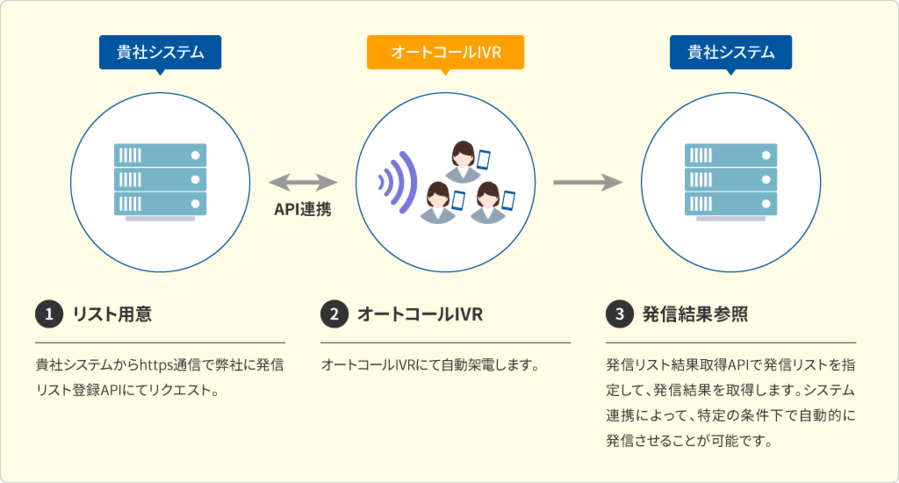 貴社システム

オートコールIVR

貴社システム

API連携

1 リスト用意

貴社システムからhttps通信で弊社に発信リスト登録APIにてリクエスト。

2 オートコールIVR

オートコールIVRにて自動架電します。

3 発信結果参照

発信リスト結果取得APIで発信リストを指定して、発信結果を取得します。システム連携によって、特定の条件下で自動的に発信させることが可能です。